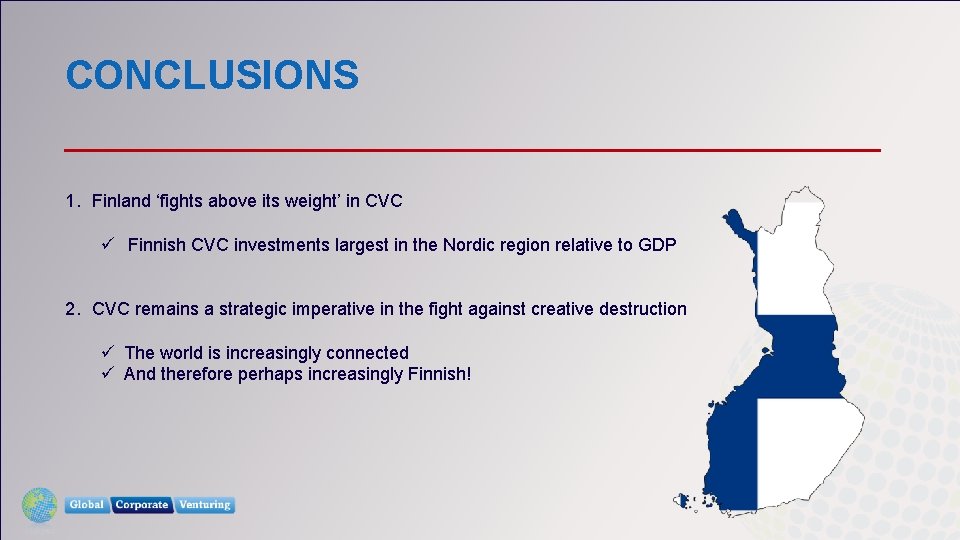 CONCLUSIONS

1. Finland 'fights above its weight' in CVC

✓ Finnish CVC investments largest in the Nordic region relative to GDP

2. CVC remains a strategic imperative in the fight against creative destruction

✓ The world is increasingly connected
✓ And therefore perhaps increasingly Finnish!

Global Corporate Venturing